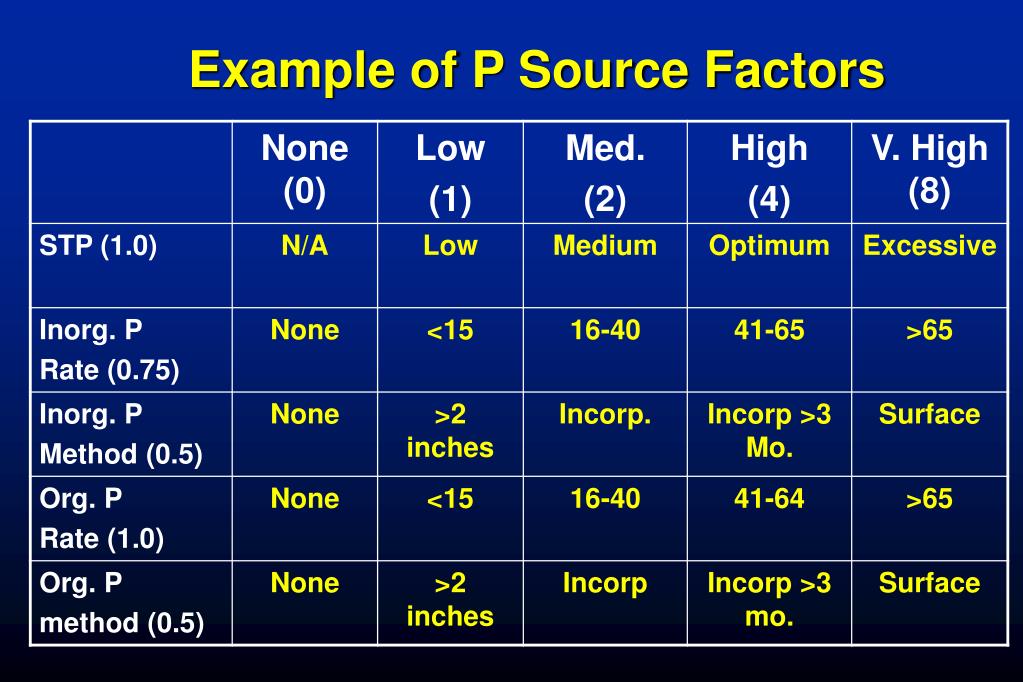 Example of P Source Factors

| | None (0) | Low (1) | Med. (2) | High (4) | V. High (8) |
|---|---|---|---|---|---|
| STP (1.0) | N/A | Low | Medium | Optimum | Excessive |
| Inorg. P Rate (0.75) | None | <15 | 16-40 | 41-65 | >65 |
| Inorg. P Method (0.5) | None | >2 inches | Incorp. | Incorp >3 Mo. | Surface |
| Org. P Rate (1.0) | None | <15 | 16-40 | 41-64 | >65 |
| Org. P method (0.5) | None | >2 inches | Incorp | Incorp >3 mo. | Surface |